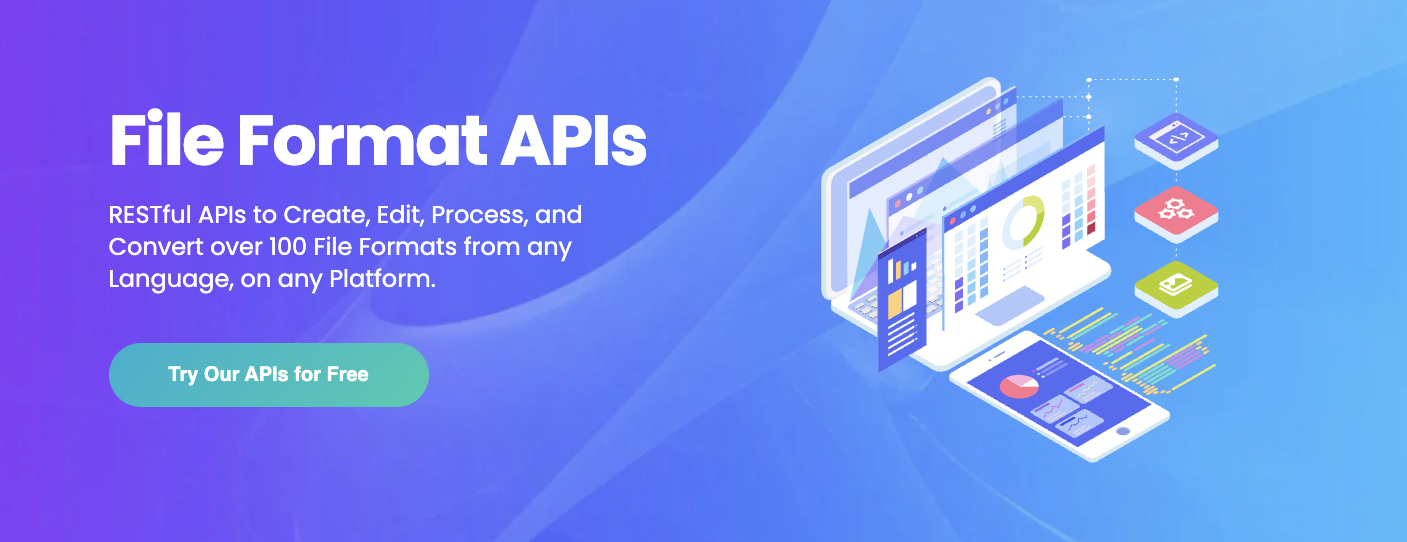 File Format APIs

RESTful APIs to Create, Edit, Process, and Convert over 100 File Formats from any Language, on any Platform.

Try Our APIs for Free